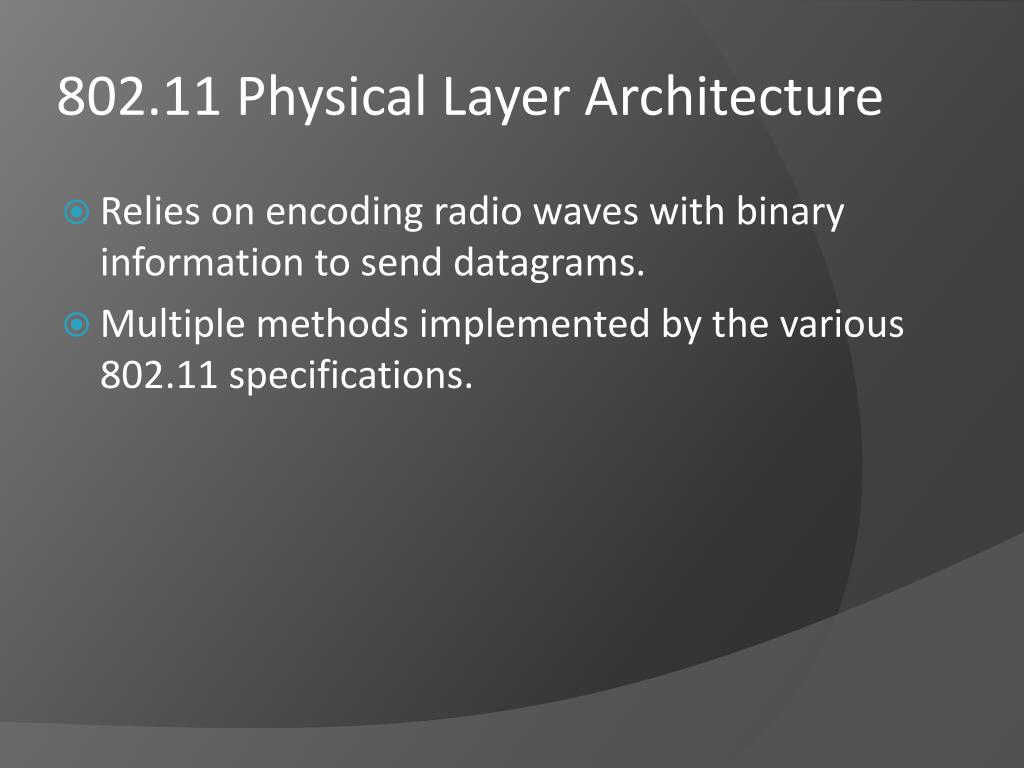 802.11 Physical Layer Architecture

Relies on encoding radio waves with binary information to send datagrams.

Multiple methods implemented by the various 802.11 specifications.